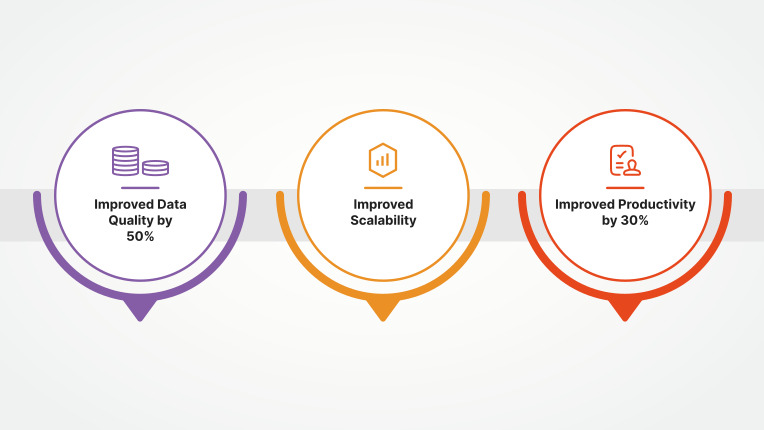 Improved Data Quality by 50%

Improved Scalability

Improved Productivity by 30%